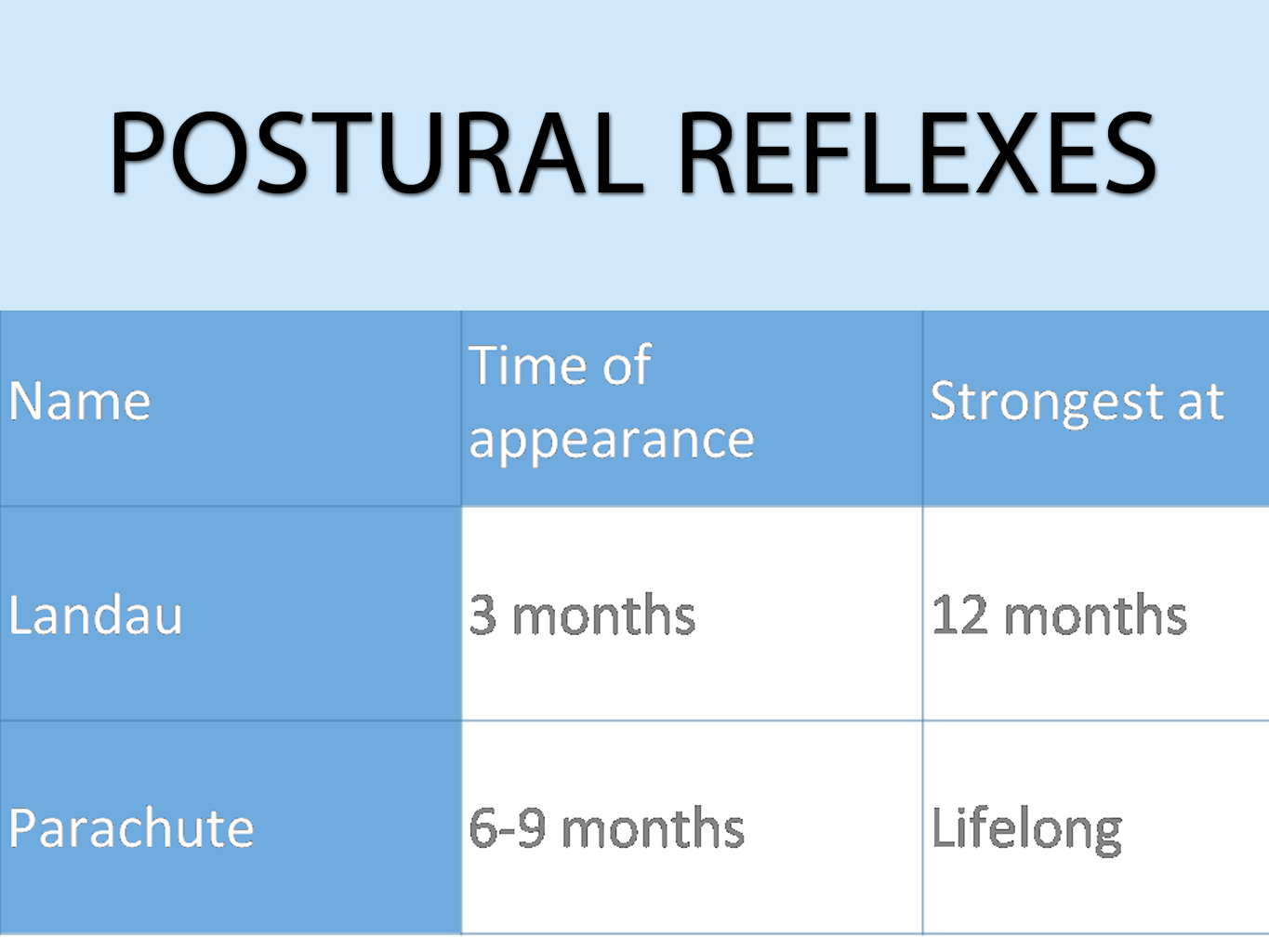 POSTURAL REFLEXES

| Name | Time of appearance | Strongest at |
|---|---|---|
| Landau | 3 months | 12 months |
| Parachute | 6-9 months | Lifelong |